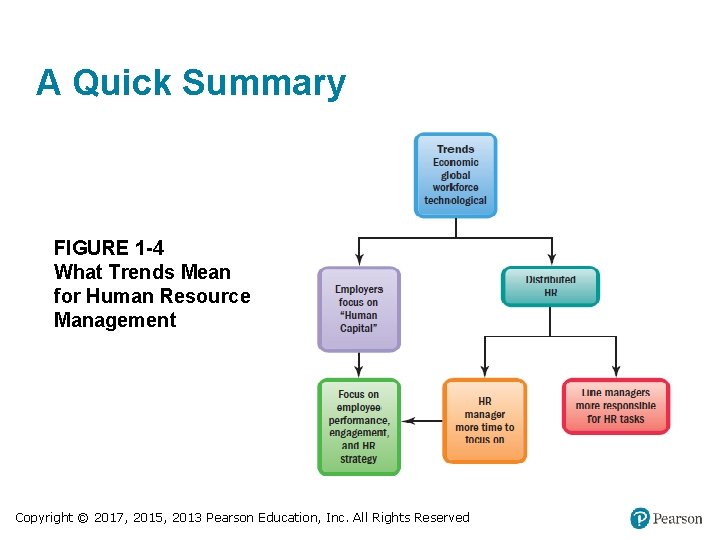 A Quick Summary

FIGURE 1-4
What Trends Mean for Human Resource Management

Trends
Economic
global
workforce
technological

Employers focus on "Human Capital"

Distributed HR

Focus on employee performance, engagement, and HR strategy

HR manager more time to focus on

Line managers more responsible for HR tasks

Copyright © 2017, 2015, 2013 Pearson Education, Inc. All Rights Reserved

Pearson